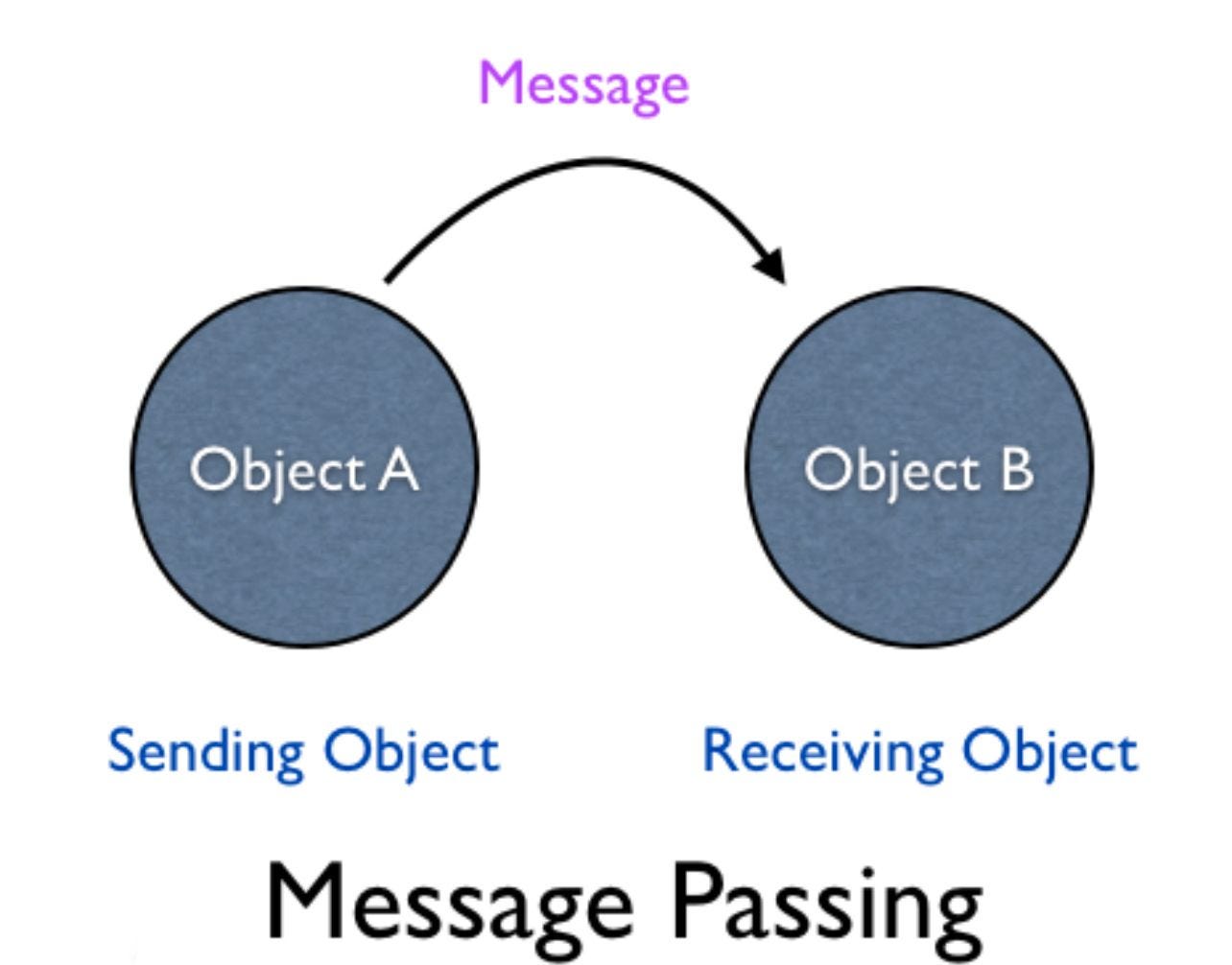 Message

Object A

Object B

Sending Object

Receiving Object

Message Passing